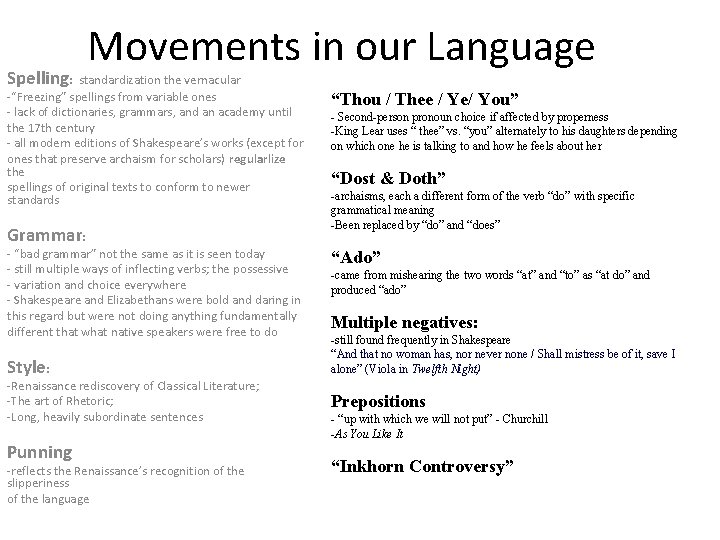 Movements in our Language

Spelling: standardization the vernacular
-"Freezing" spellings from variable ones
- lack of dictionaries, grammars, and an academy until the 17th century
- all modern editions of Shakespeare's works (except for ones that preserve archaism for scholars) regularlize the
spellings of original texts to conform to newer standards

Grammar:
- "bad grammar" not the same as it is seen today
- still multiple ways of inflecting verbs; the possessive
- variation and choice everywhere
- Shakespeare and Elizabethans were bold and daring in this regard but were not doing anything fundamentally different that what native speakers were free to do

Style:
-Renaissance rediscovery of Classical Literature;
-The art of Rhetoric;
-Long, heavily subordinate sentences

Punning
-reflects the Renaissance's recognition of the slipperiness
of the language

"Thou / Thee / Ye/ You"
- Second-person pronoun choice if affected by properness
-King Lear uses " thee" vs. "you" alternately to his daughters depending on which one he is talking to and how he feels about her

"Dost & Doth"
-archaisms, each a different form of the verb "do" with specific grammatical meaning
-Been replaced by "do" and "does"

"Ado"
-came from mishearing the two words "at" and "to" as "at do" and produced "ado"

Multiple negatives:
-still found frequently in Shakespeare
"And that no woman has, nor never none / Shall mistress be of it, save I alone" (Viola in Twelfth Night)

Prepositions
- "up with which we will not put" - Churchill
-As You Like It

"Inkhorn Controversy"